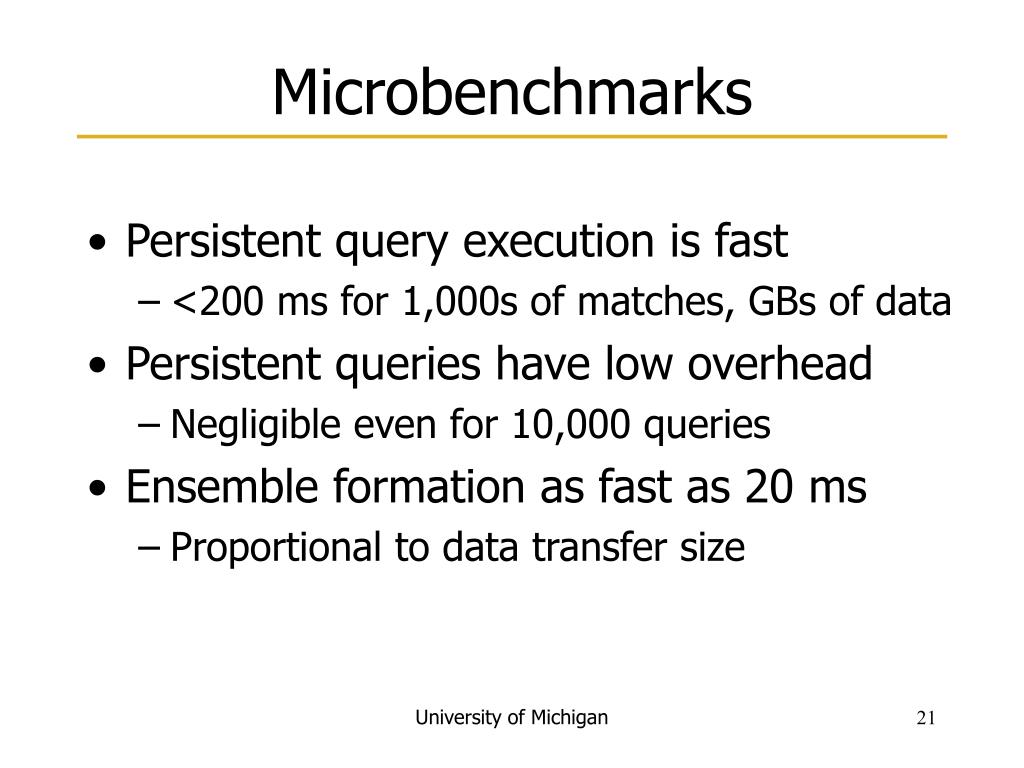 Microbenchmarks

• Persistent query execution is fast
– <200 ms for 1,000s of matches, GBs of data

• Persistent queries have low overhead
– Negligible even for 10,000 queries

• Ensemble formation as fast as 20 ms
– Proportional to data transfer size

University of Michigan

21